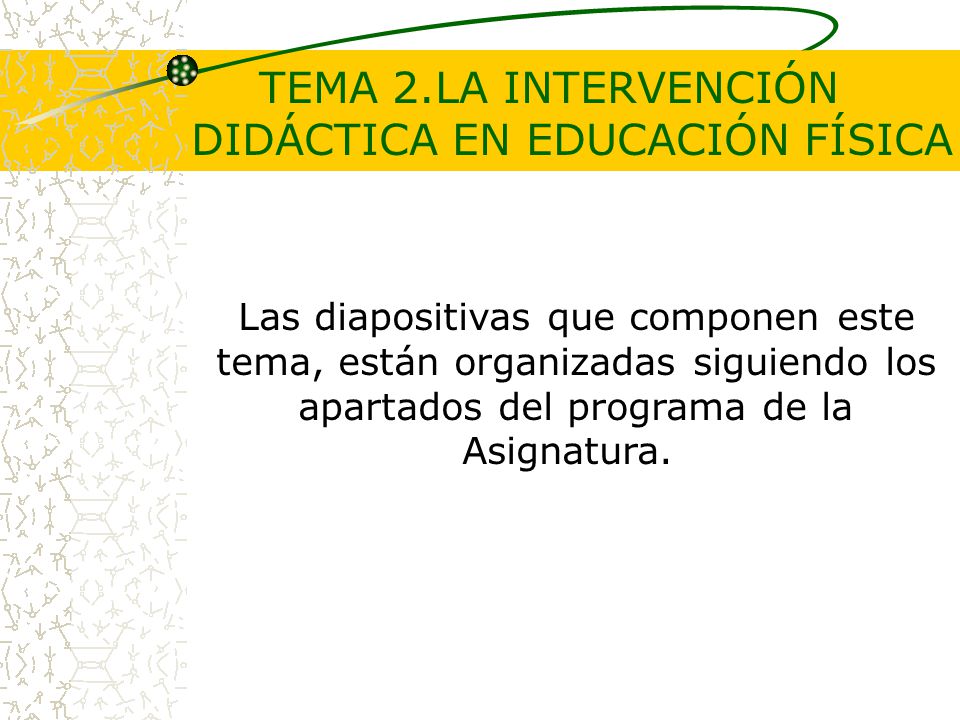 TEMA 2.LA INTERVENCIÓN DIDÁCTICA EN EDUCACIÓN FÍSICA

Las diapositivas que componen este tema, están organizadas siguiendo los apartados del programa de la Asignatura.